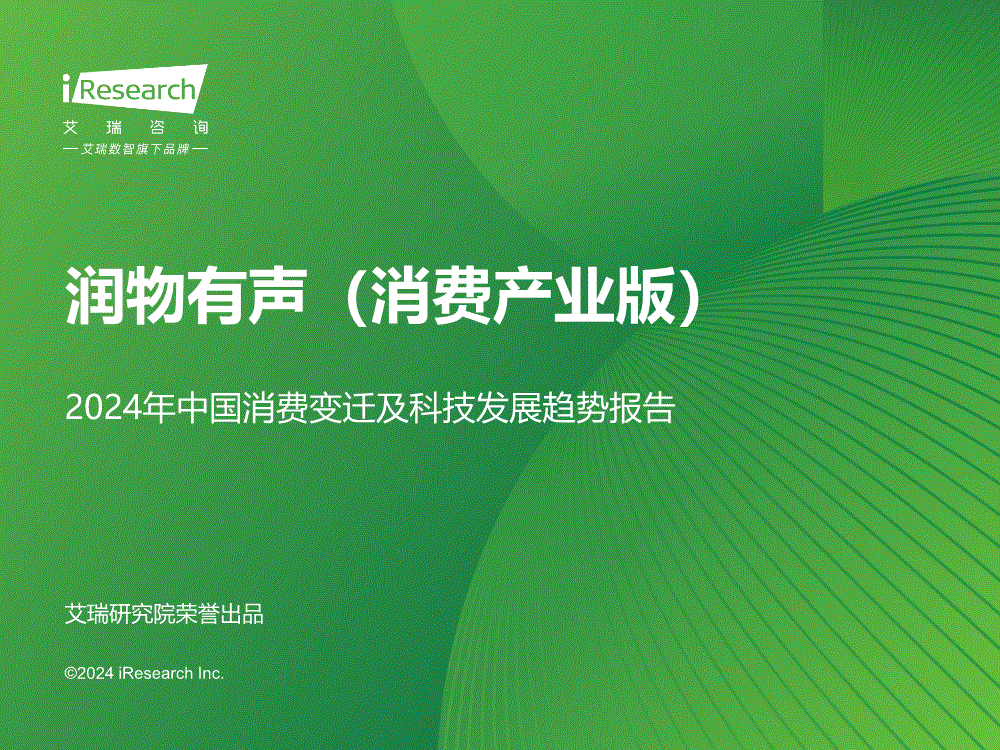 iResearch
艾 瑞 咨 询
— 艾瑞数智旗下品牌 —

润物有声（消费产业版）

2024年中国消费变迁及科技发展趋势报告

艾瑞研究院荣誉出品

©2024 iResearch Inc.